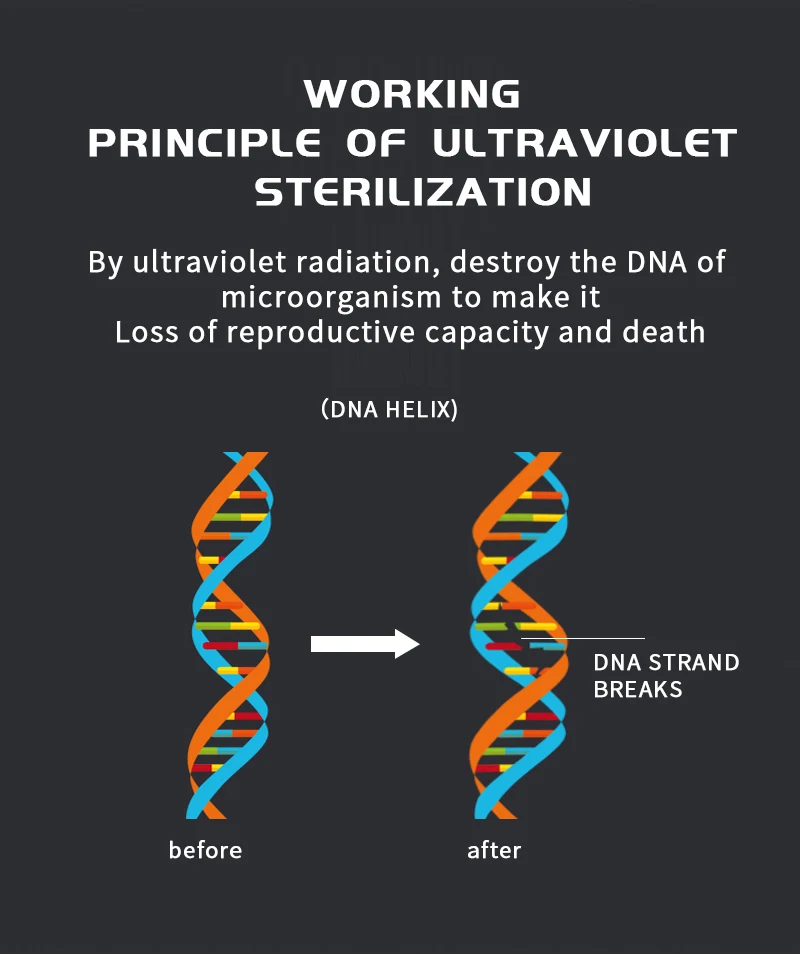 WORKING
PRINCIPLE OF ULTRAVIOLET
STERILIZATION

By ultraviolet radiation, destroy the DNA of microorganism to make it
Loss of reproductive capacity and death

(DNA HELIX)

DNA STRAND
BREAKS

before

after